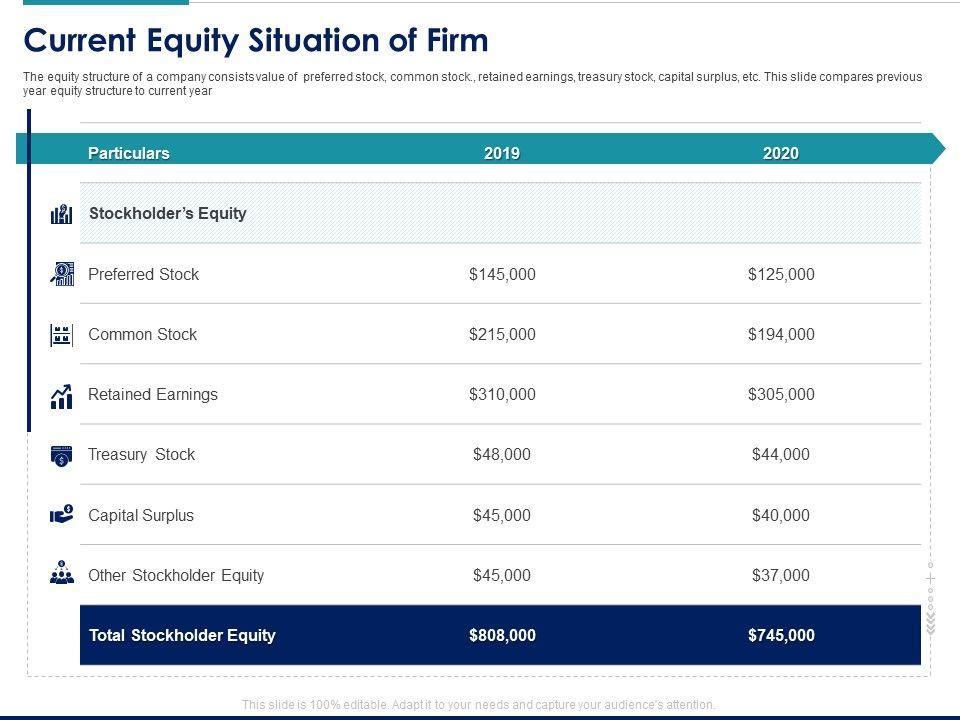 Current Equity Situation of Firm

The equity structure of a company consists value of preferred stock, common stock., retained earnings, treasury stock, capital surplus, etc. This slide compares previous year equity structure to current year

| Particulars | 2019 | 2020 |
|---|---|---|
| Stockholder's Equity | | |
| Preferred Stock | \$145,000 | \$125,000 |
| Common Stock | \$215,000 | \$194,000 |
| Retained Earnings | \$310,000 | \$305,000 |
| Treasury Stock | \$48,000 | \$44,000 |
| Capital Surplus | \$45,000 | \$40,000 |
| Other Stockholder Equity | \$45,000 | \$37,000 |
| Total Stockholder Equity | \$808,000 | \$745,000 |

This slide is 100% editable. Adapt it to your needs and capture your audience's attention.